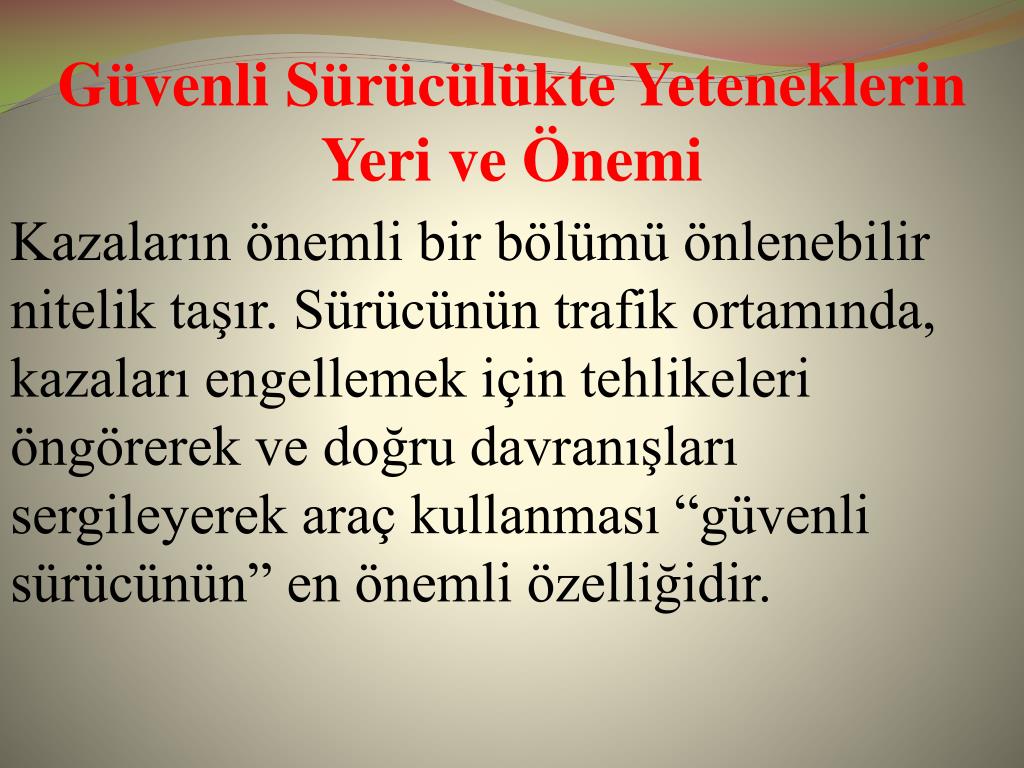 Güvenli Sürücülükte Yeteneklerin Yeri ve Önemi

Kazaların önemli bir bölümü önlenebilir nitelik taşır. Sürücünün trafik ortamında, kazaları engellemek için tehlikeleri öngörerek ve doğru davranışları sergileyerek araç kullanması “güvenli sürücünün” en önemli özelliğidir.